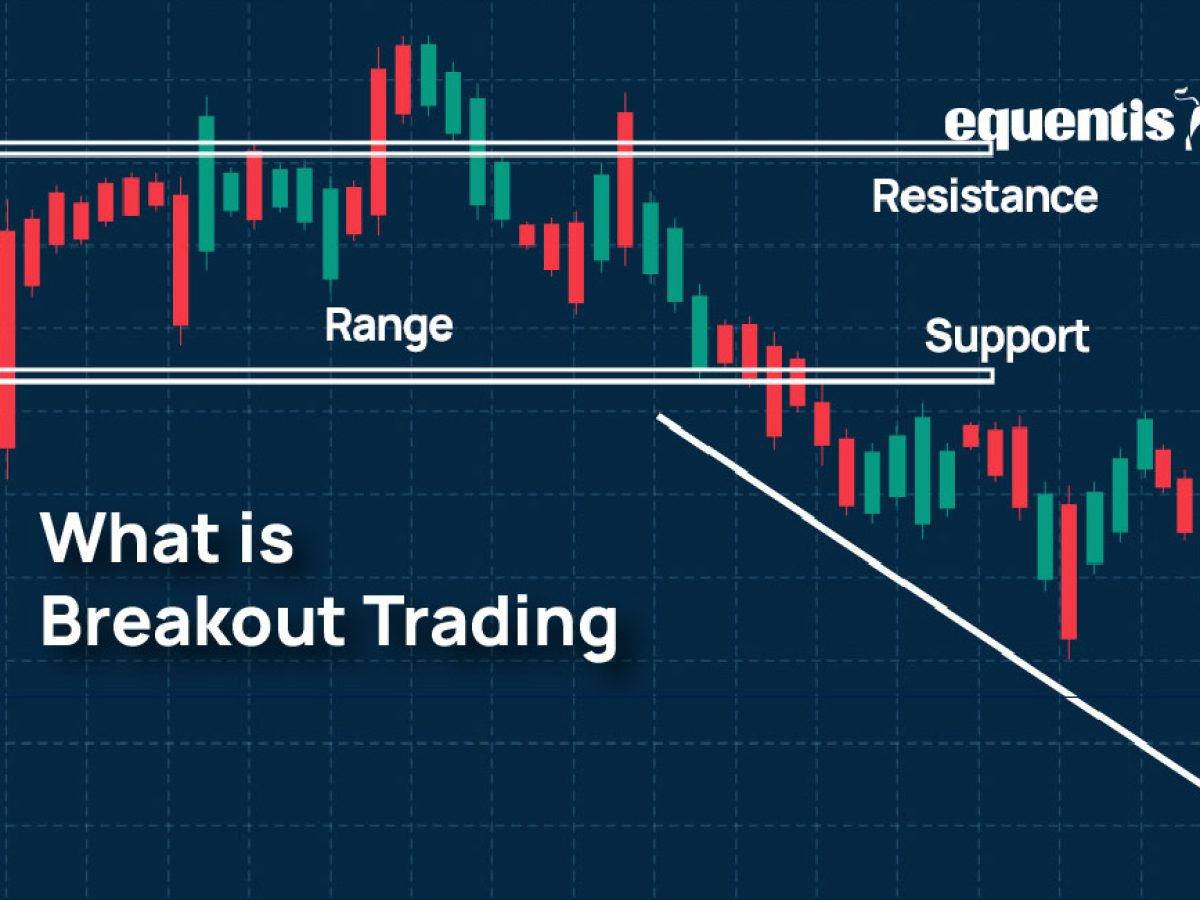 equentis

Resistance

Range

Support

What is
Breakout Trading